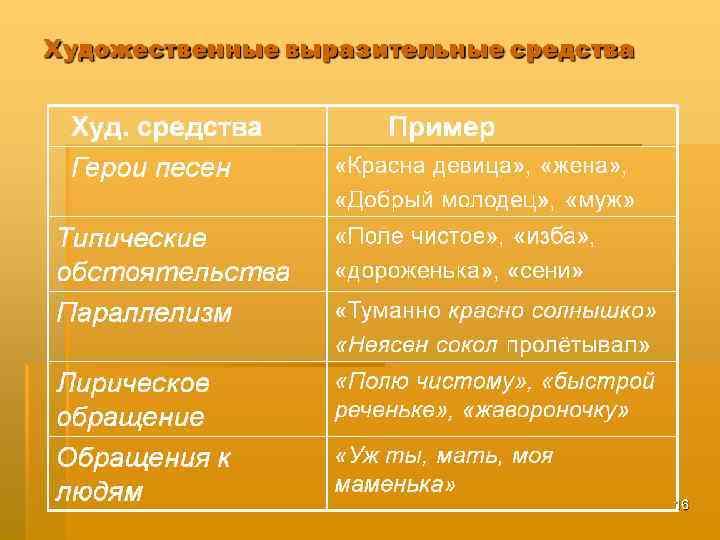 Художественные выразительные средства

| Худ. средства | Пример |
|---|---|
| Герои песен | «Красна девица», «жена», «Добрый молодец», «муж» |
| Типические обстоятельства | «Поле чистое», «изба», «дороженька», «сени» |
| Параллелизм | «Туманно красно солнышко» «Неясен сокол пролётывал» |
| Лирическое обращение | «Полю чистому», «быстрой реченьке», «жавороночку» |
| Обращения к людям | «Уж ты, мать, моя маменька» |

16